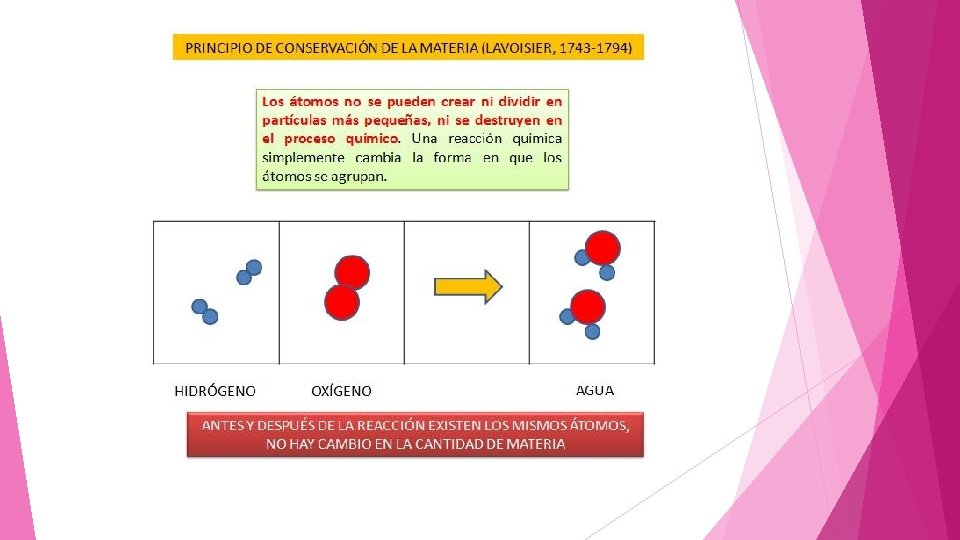 PRINCIPIO DE CONSERVACIÓN DE LA MATERIA (LAVOISIER, 1743-1794)

Los átomos no se pueden crear ni dividir en partículas más pequeñas, ni se destruyen en el proceso químico. Una reacción química simplemente cambia la forma en que los átomos se agrupan.

HIDRÓGENO

OXÍGENO

AGUA

ANTES Y DESPUÉS DE LA REACCIÓN EXISTEN LOS MISMOS ÁTOMOS, NO HAY CAMBIO EN LA CANTIDAD DE MATERIA